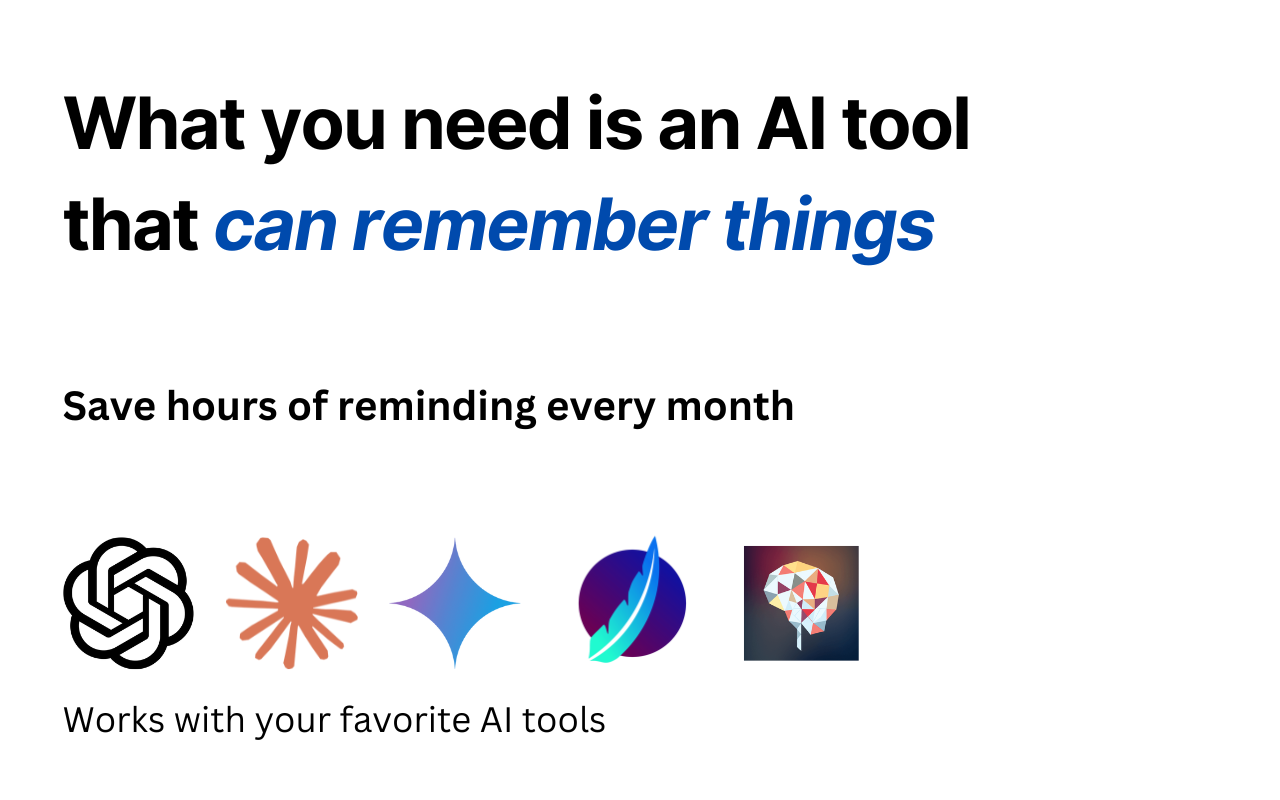 What you need is an AI tool that can remember things

Save hours of reminding every month

Works with your favorite AI tools